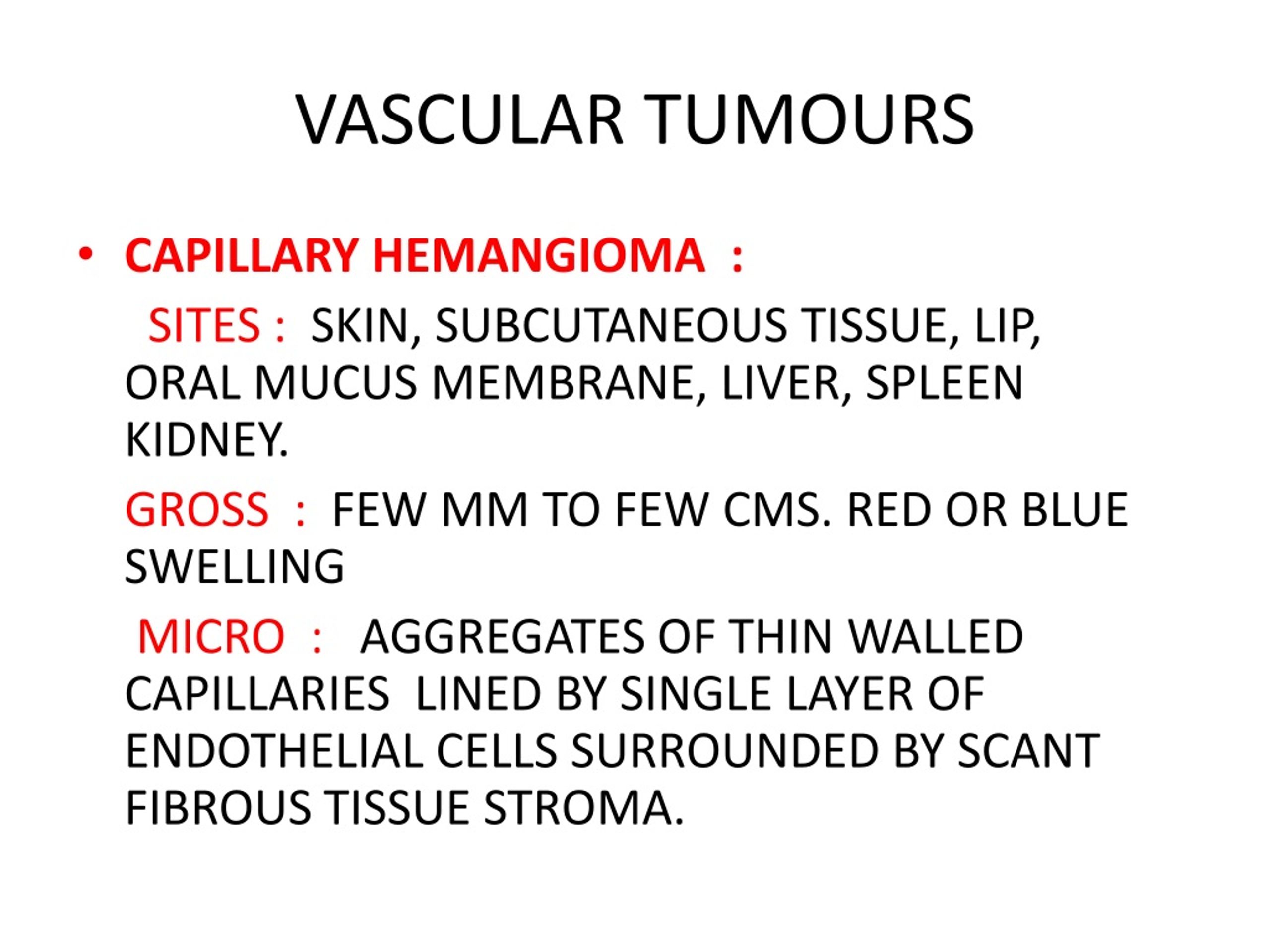 VASCULAR TUMOURS

• CAPILLARY HEMANGIOMA :

SITES : SKIN, SUBCUTANEOUS TISSUE, LIP, ORAL MUCUS MEMBRANE, LIVER, SPLEEN KIDNEY.

GROSS : FEW MM TO FEW CMS. RED OR BLUE SWELLING

MICRO : AGGREGATES OF THIN WALLED CAPILLARIES LINED BY SINGLE LAYER OF ENDOTHELIAL CELLS SURROUNDED BY SCANT FIBROUS TISSUE STROMA.